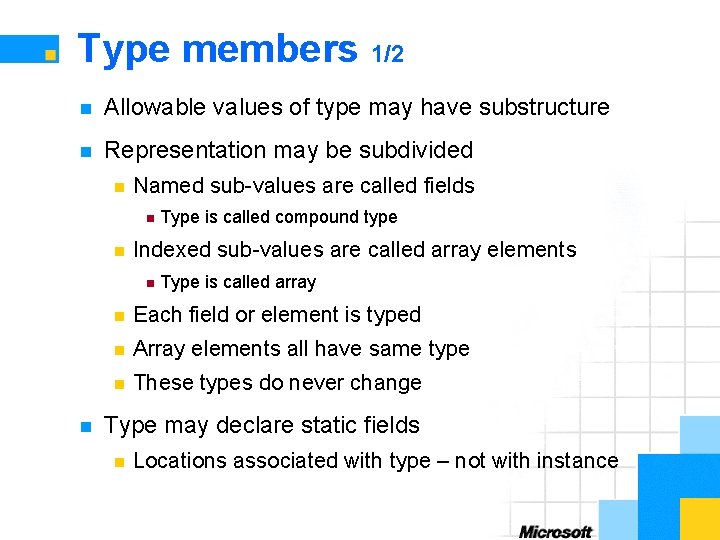 Type members 1/2

Allowable values of type may have substructure

Representation may be subdivided

Named sub-values are called fields

Type is called compound type

Indexed sub-values are called array elements

Type is called array

Each field or element is typed

Array elements all have same type

These types do never change

Type may declare static fields

Locations associated with type – not with instance

Microsoft